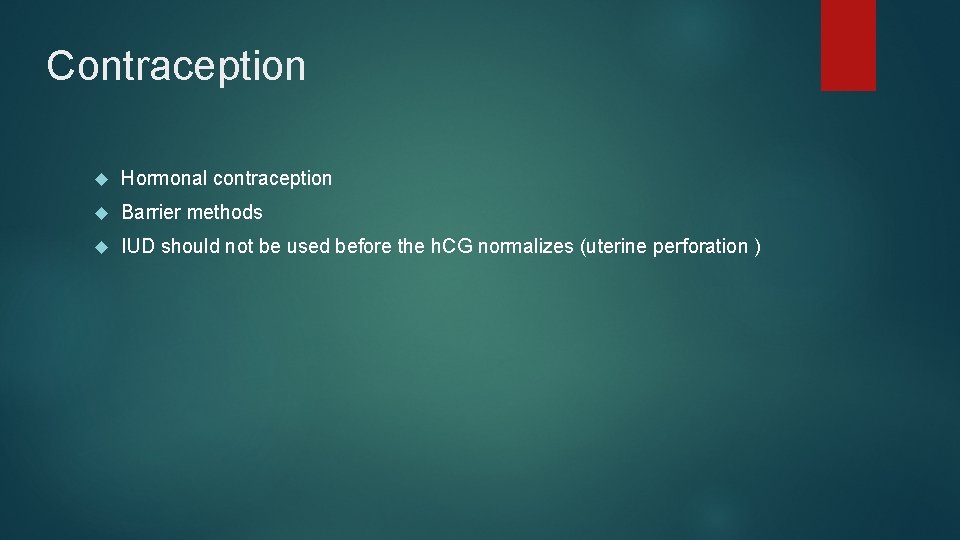 Contraception

Hormonal contraception

Barrier methods

IUD should not be used before the hCG normalizes (uterine perforation )